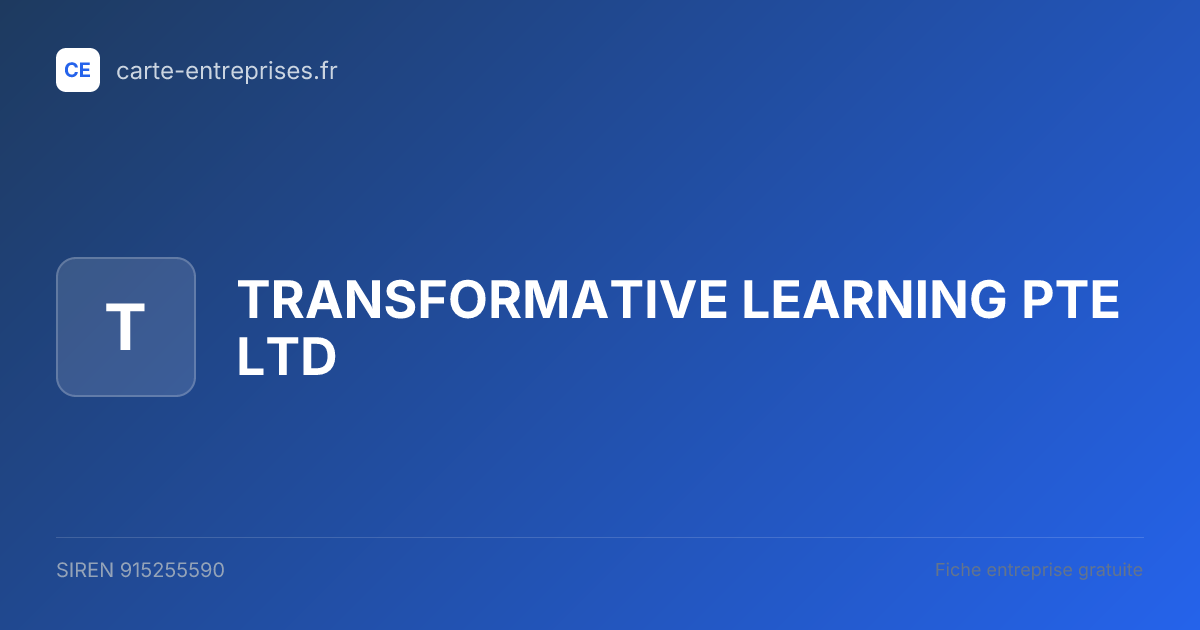 CE carte-entreprises.fr

T

TRANSFORMATIVE LEARNING PTE LTD

SIREN 915255590

Fiche entreprise gratuite